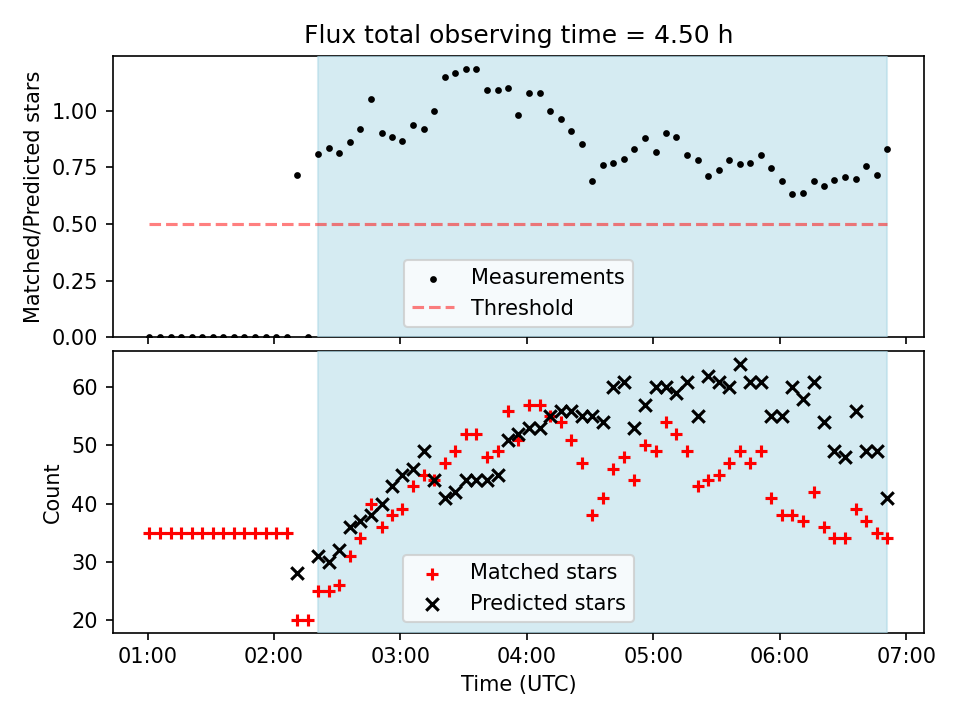 Flux total observing time = 4.50 h

Matched/Predicted stars

1.00
0.75
0.50
0.25
0.00

Measurements
Threshold

Count

60
50
40
30
20

Matched stars
Predicted stars

01:00 02:00 03:00 04:00 05:00 06:00 07:00
Time (UTC)